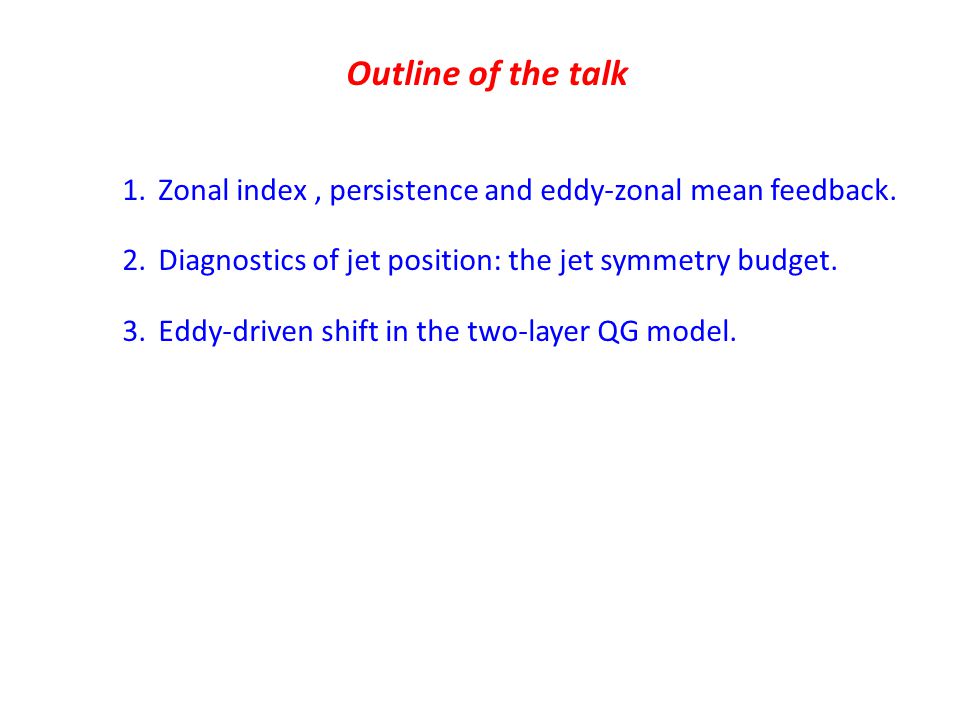 Outline of the talk

1. Zonal index , persistence and eddy-zonal mean feedback.

2. Diagnostics of jet position: the jet symmetry budget.

3. Eddy-driven shift in the two-layer QG model.